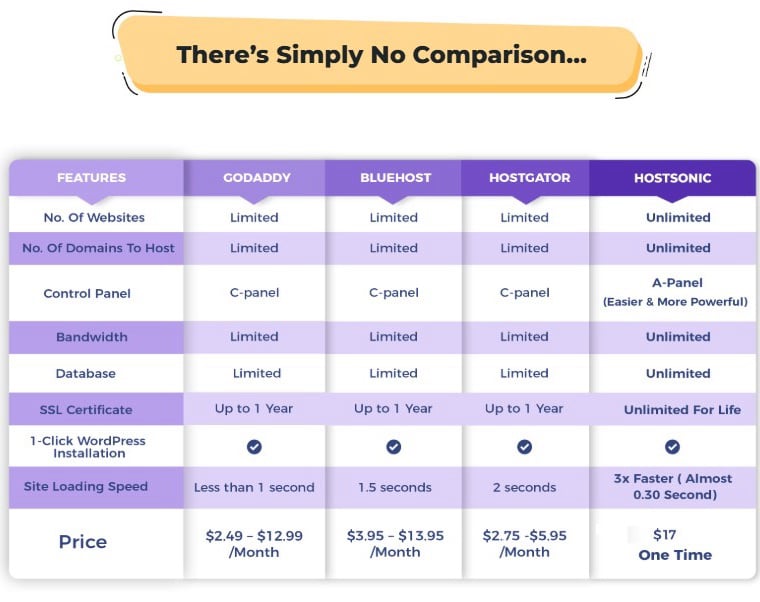 There's Simply No Comparison...

| FEATURES | GODADDY | BLUEHOST | HOSTGATOR | HOSTSONIC |
|---|---|---|---|---|
| No. Of Websites | Limited | Limited | Limited | Unlimited |
| No. Of Domains To Host | Limited | Limited | Limited | Unlimited |
| Control Panel | C-panel | C-panel | C-panel | A-Panel (Easier & More Powerful) |
| Bandwidth | Limited | Limited | Limited | Unlimited |
| Database | Limited | Limited | Limited | Unlimited |
| SSL Certificate | Up to 1 Year | Up to 1 Year | Up to 1 Year | Unlimited For Life |
| 1-Click WordPress Installation | ✓ | ✓ | ✓ | ✓ |
| Site Loading Speed | Less than 1 second | 1.5 seconds | 2 seconds | 3x Faster ( Almost 0.30 Second) |
| Price | \$2.49 – \$12.99 /Month | \$3.95 – \$13.95 /Month | \$2.75 -\$5.95 /Month | \$17 One Time |